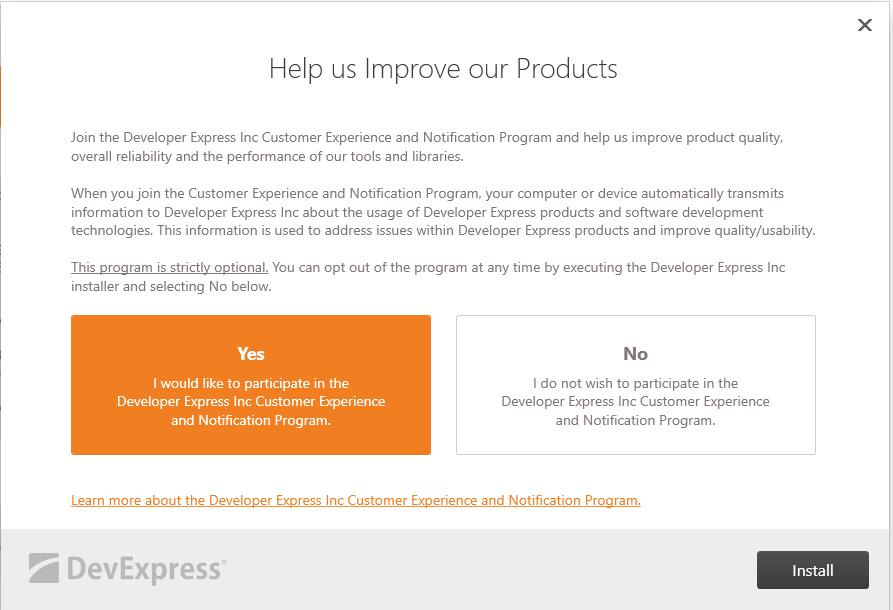 ×

Help us Improve our Products

Join the Developer Express Inc Customer Experience and Notification Program and help us improve product quality, overall reliability and the performance of our tools and libraries.

When you join the Customer Experience and Notification Program, your computer or device automatically transmits information to Developer Express Inc about the usage of Developer Express products and software development technologies. This information is used to address issues within Developer Express products and improve quality/usability.

This program is strictly optional. You can opt out of the program at any time by executing the Developer Express Inc installer and selecting No below.

Yes

I would like to participate in the Developer Express Inc Customer Experience and Notification Program.

No

I do not wish to participate in the Developer Express Inc Customer Experience and Notification Program.

Learn more about the Developer Express Inc Customer Experience and Notification Program.

DevExpress®

Install